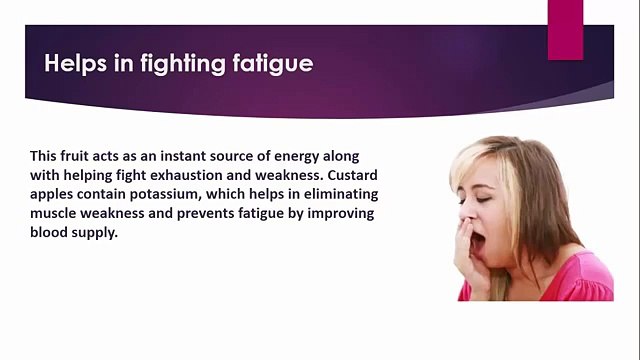 Helps in fighting fatigue

This fruit acts as an instant source of energy along with helping fight exhaustion and weakness. Custard apples contain potassium, which helps in eliminating muscle weakness and prevents fatigue by improving blood supply.